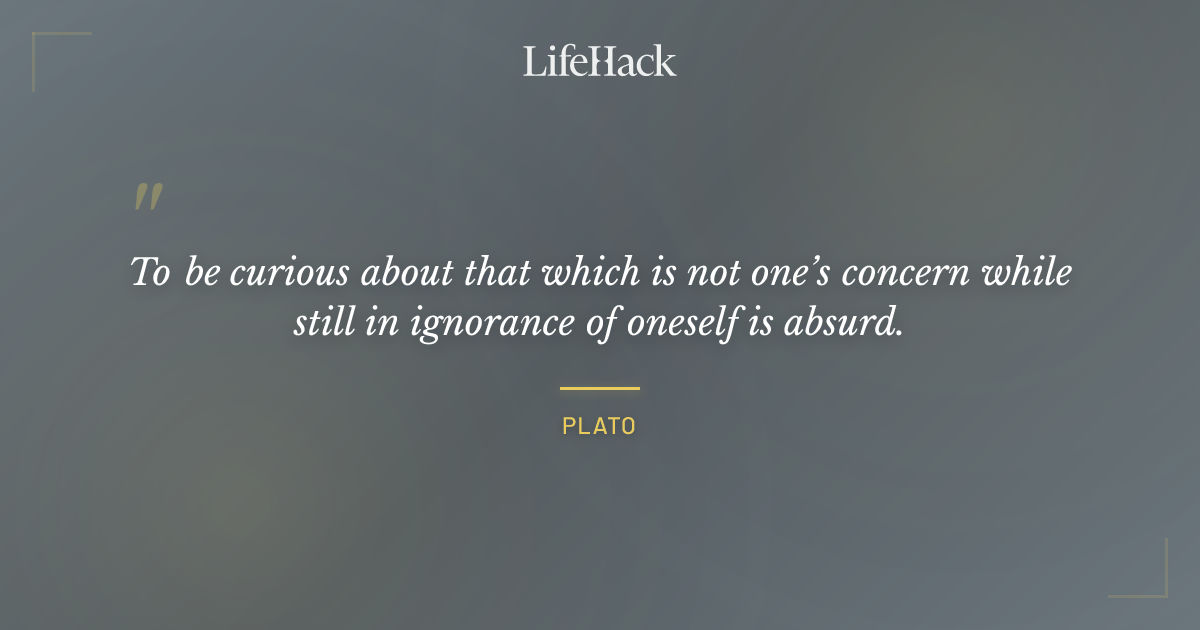 LifeHack

"

To be curious about that which is not one's concern while still in ignorance of oneself is absurd.

PLATO